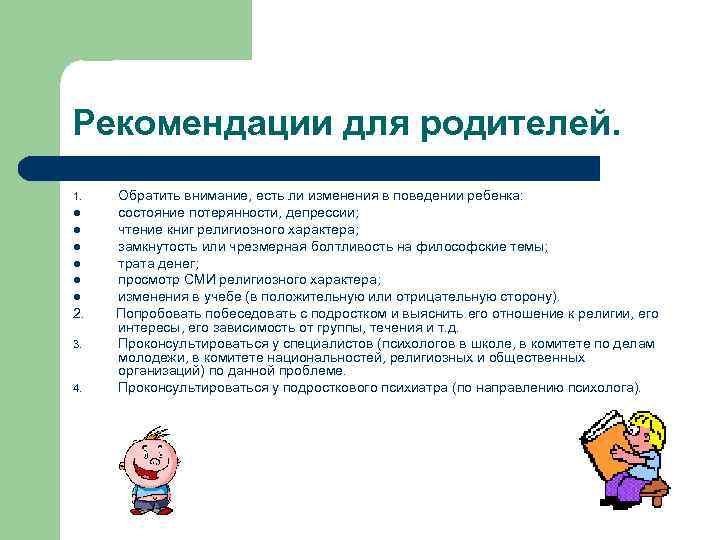 Рекомендации для родителей.

1. Обратить внимание, есть ли изменения в поведении ребенка:
● состояние потерянности, депрессии;
● чтение книг религиозного характера;
● замкнутость или чрезмерная болтливость на философские темы;
● трата денег;
● просмотр СМИ религиозного характера;
● изменения в учебе (в положительную или отрицательную сторону).
2. Попробовать побеседовать с подростком и выяснить его отношение к религии, его интересы, его зависимость от группы, течения и т.д.
3. Проконсультироваться у специалистов (психологов в школе, в комитете по делам молодежи, в комитете национальностей, религиозных и общественных организаций) по данной проблеме.
4. Проконсультироваться у подросткового психиатра (по направлению психолога).